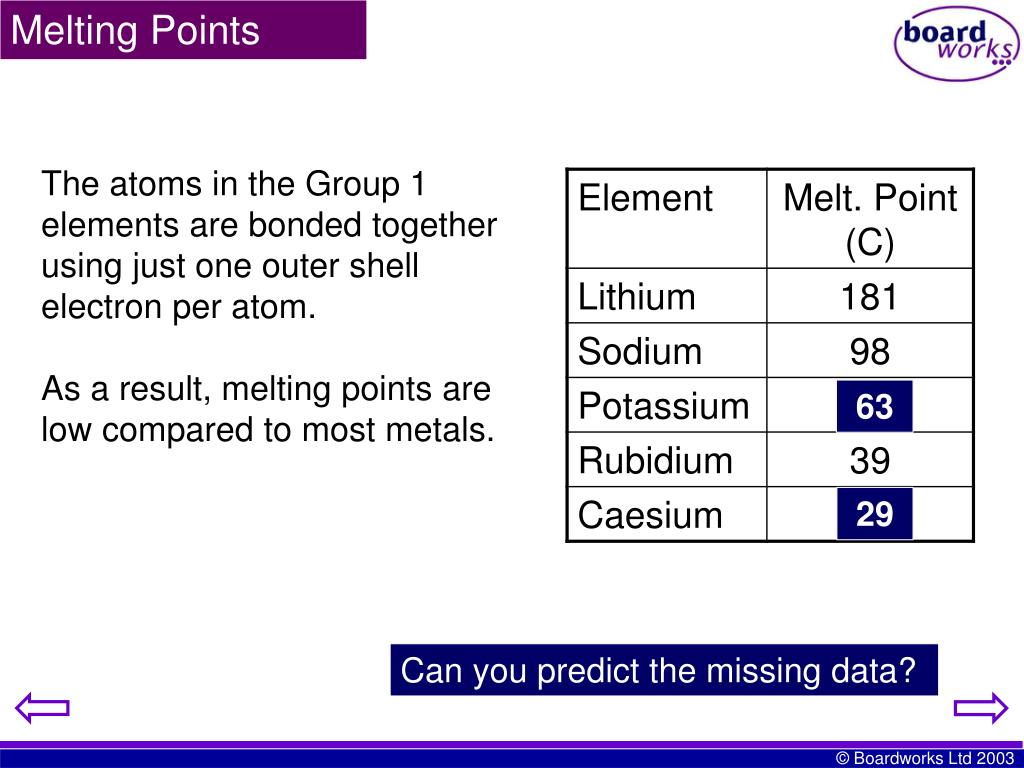 Melting Points

board works

The atoms in the Group 1 elements are bonded together using just one outer shell electron per atom.

As a result, melting points are low compared to most metals.

| Element | Melt. Point (C) |
|---|---|
| Lithium | 181 |
| Sodium | 98 |
| Potassium | 63 |
| Rubidium | 39 |
| Caesium | 29 |

Can you predict the missing data?

© Boardworks Ltd 2003